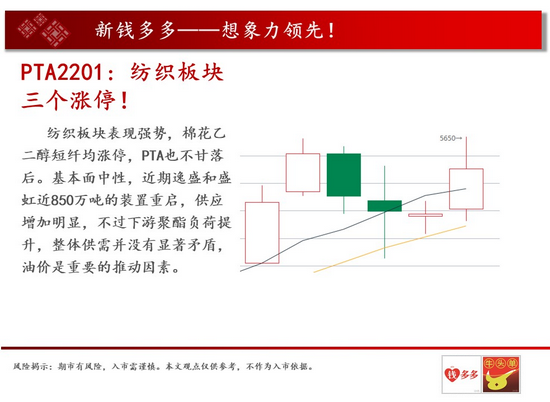 新钱多多——想象力领先！

PTA2201：纺织板块三个涨停！

纺织板块表现强势，棉花乙二醇短纤均涨停，PTA也不甘落后。基本面中性，近期逸盛和盛虹近850万吨的装置重启，供应增加明显，不过下游聚酯负荷提升，整体供需并没有显著矛盾，油价是重要的推动因素。

5650→

风险揭示：期市有风险，入市需谨慎。本文观点仅供参考，不作为入市依据。

钱多多

牛头单